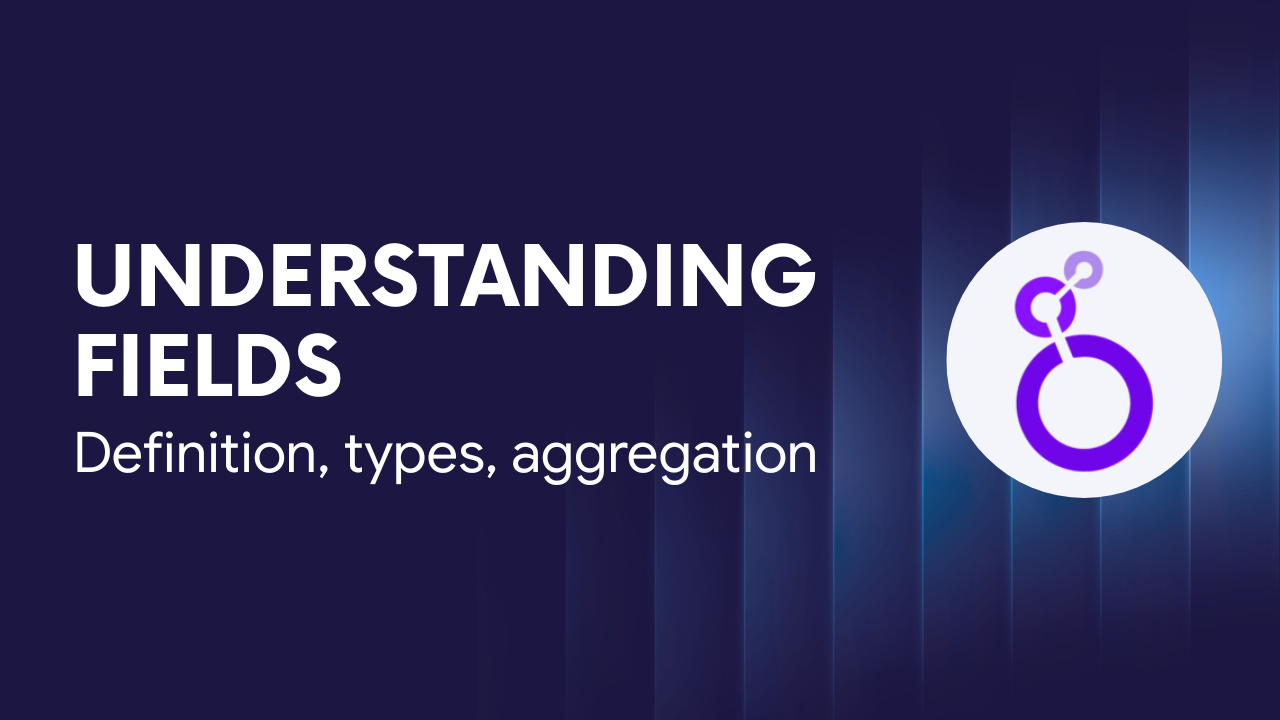 UNDERSTANDING FIELDS

Definition, types, aggregation